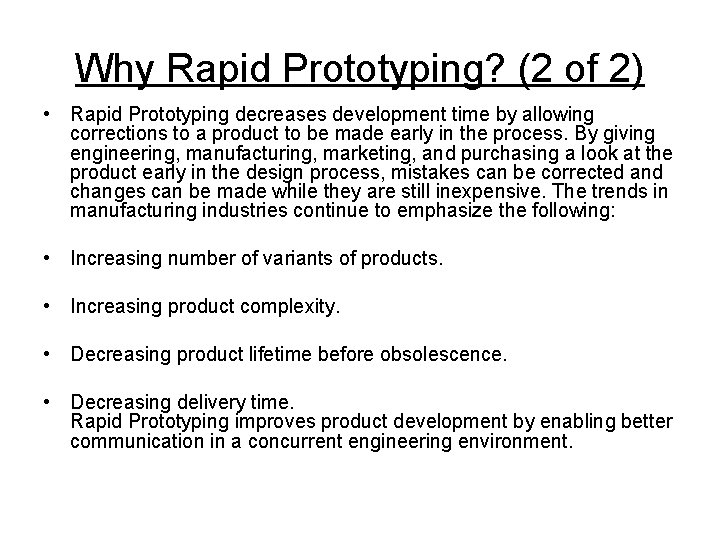 Why Rapid Prototyping? (2 of 2)

• Rapid Prototyping decreases development time by allowing corrections to a product to be made early in the process. By giving engineering, manufacturing, marketing, and purchasing a look at the product early in the design process, mistakes can be corrected and changes can be made while they are still inexpensive. The trends in manufacturing industries continue to emphasize the following:

• Increasing number of variants of products.

• Increasing product complexity.

• Decreasing product lifetime before obsolescence.

• Decreasing delivery time.
Rapid Prototyping improves product development by enabling better communication in a concurrent engineering environment.